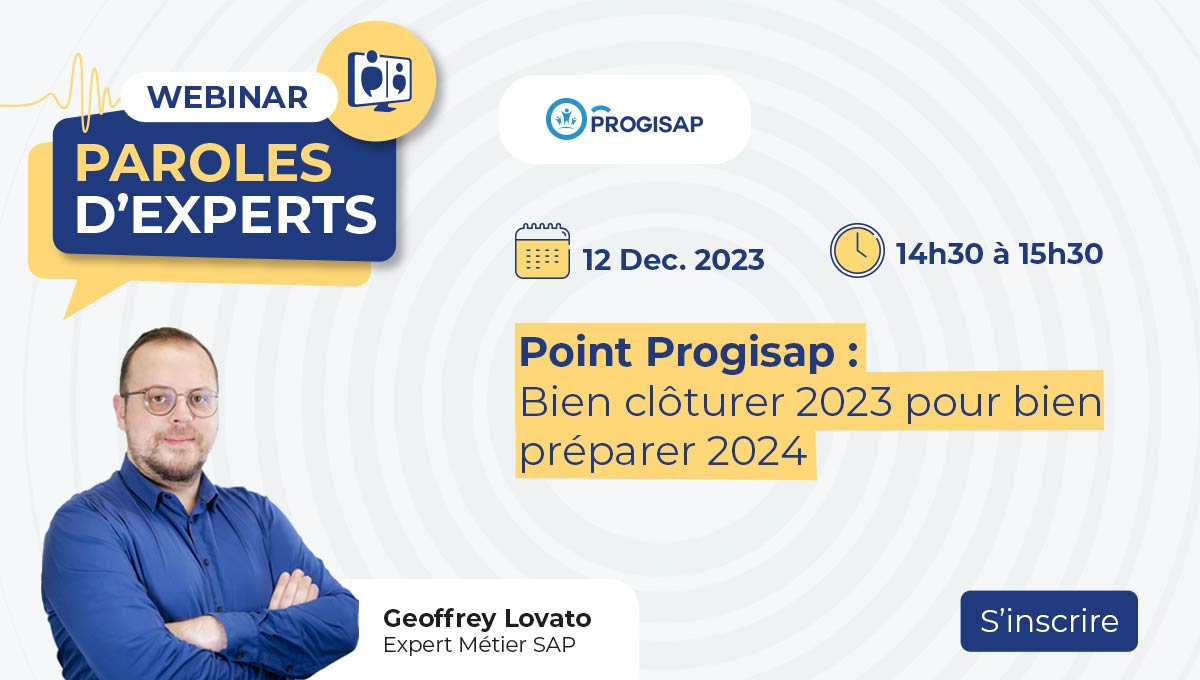 WEBINAR
PAROLES D'EXPERTS

PROGISAP

12 Dec. 2023

14h30 à 15h30

Point Progisap :
Bien clôturer 2023 pour bien préparer 2024

Geoffrey Lovato
Expert Métier SAP

S'inscrire